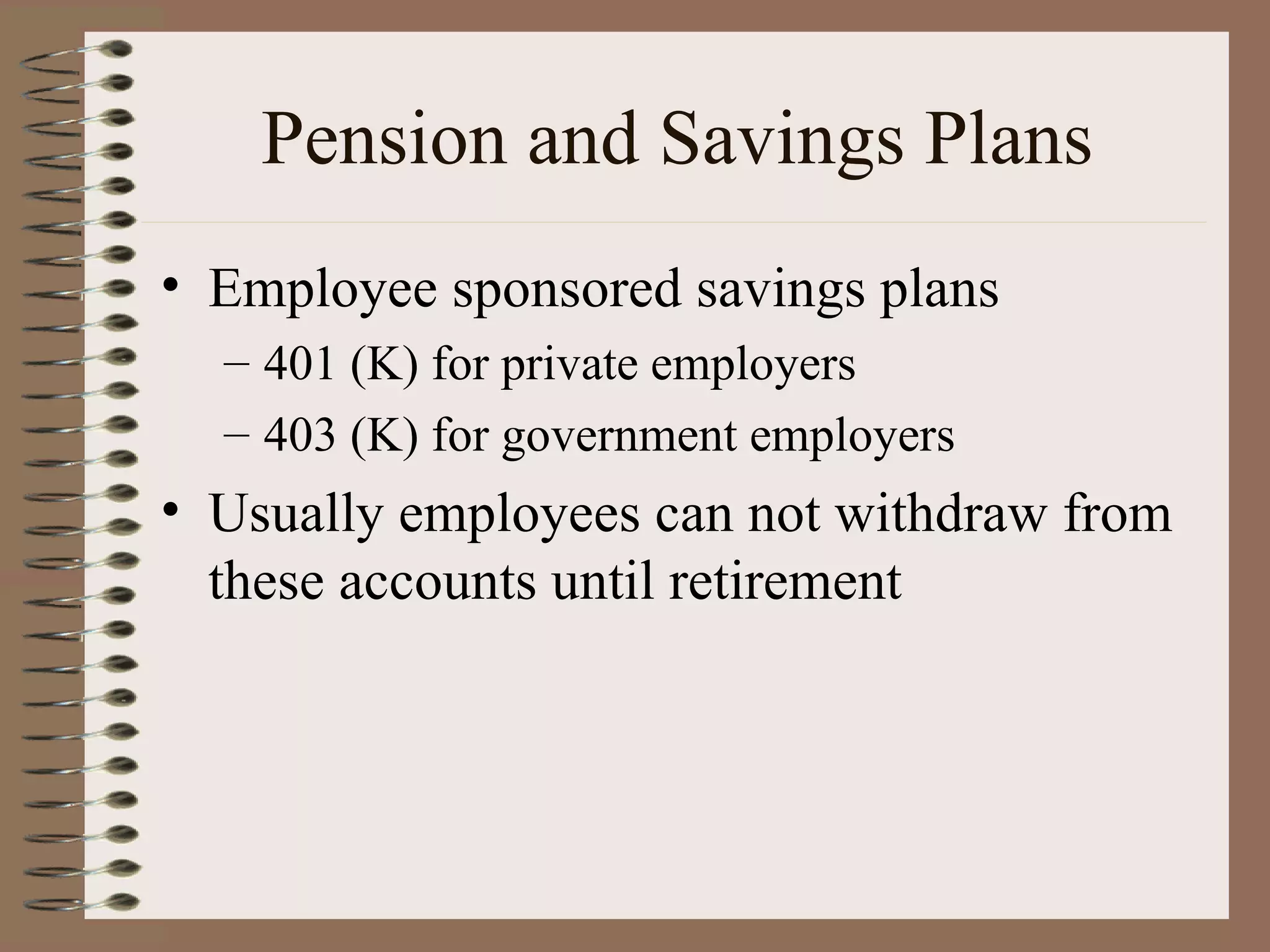 Pension and Savings Plans

• Employee sponsored savings plans
– 401 (K) for private employers
– 403 (K) for government employers
• Usually employees can not withdraw from these accounts until retirement